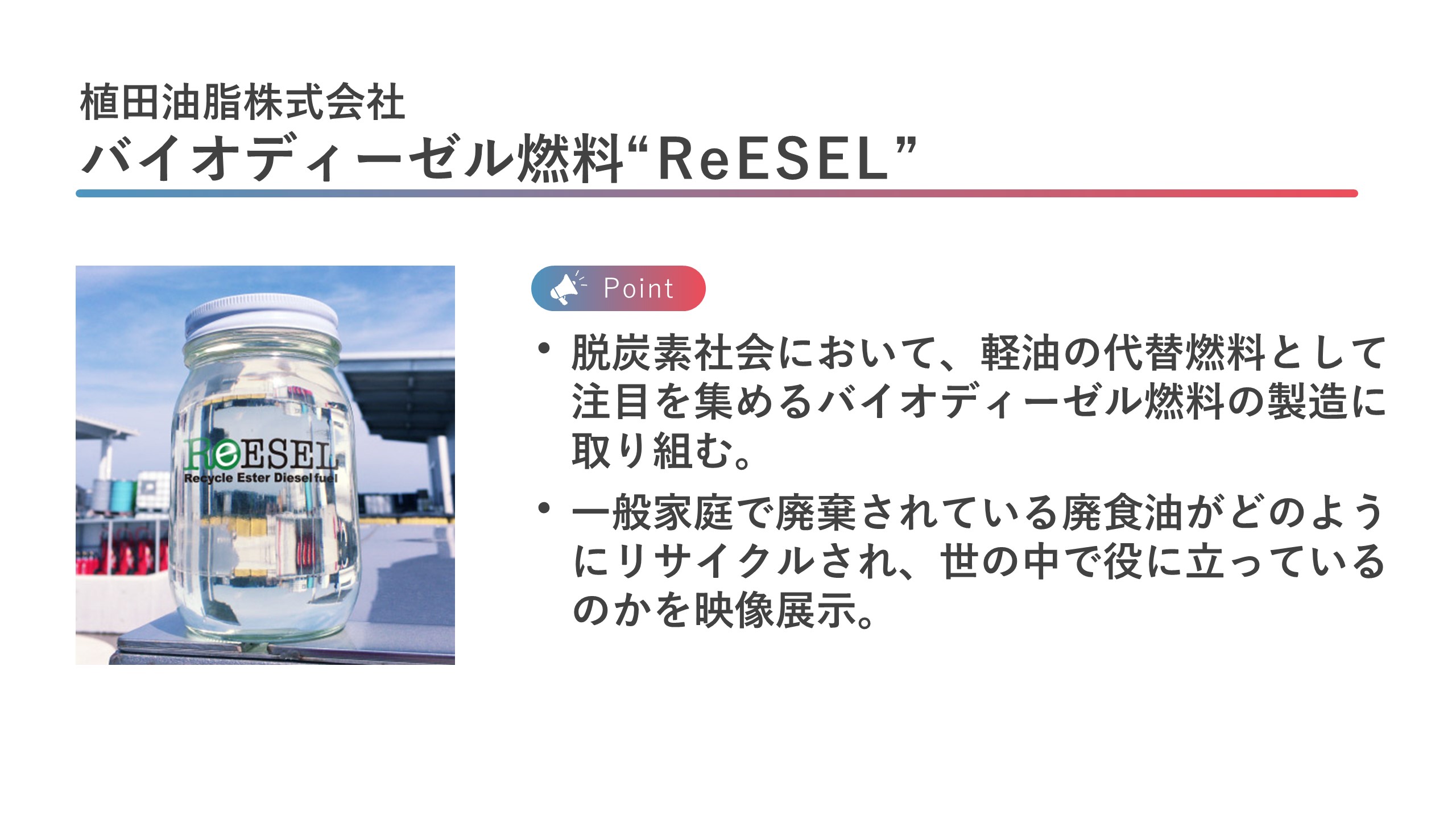 植田油脂株式会社
バイオディーゼル燃料“ReESEL”

ReESEL
Recycle Ester Diesel fuel

Point

• 脱炭素社会において、軽油の代替燃料として注目を集めるバイオディーゼル燃料の製造に取り組む。

• 一般家庭で廃棄されている廃食油がどのようにリサイクルされ、世の中で役に立っているのかを映像展示。